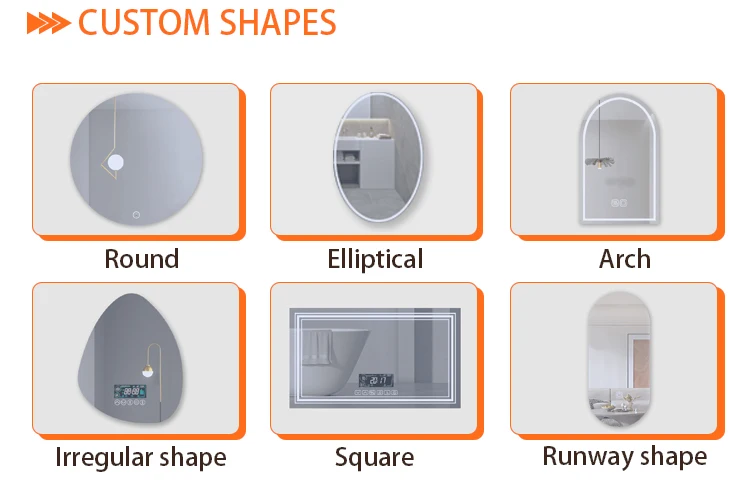 CUSTOM SHAPES

Round

Elliptical

Arch

Irregular shape

Square

Runway shape